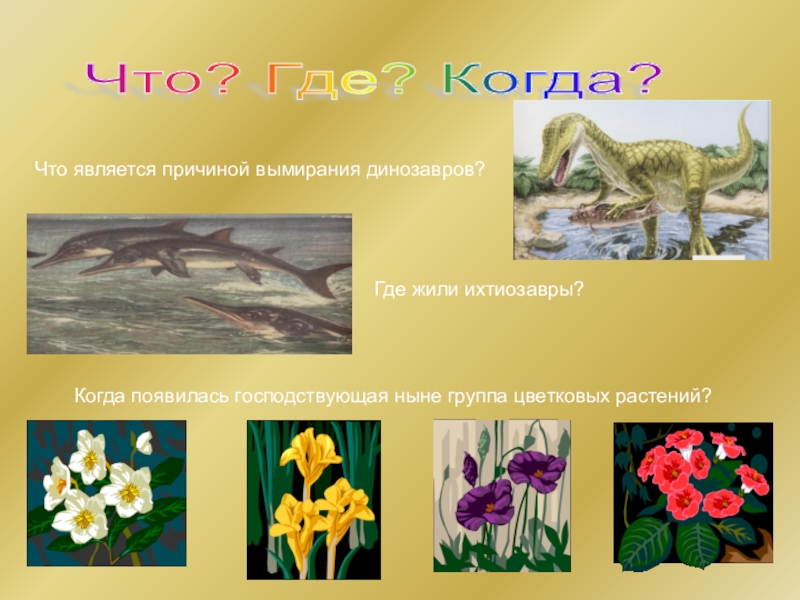 Что? Где? Когда?

Что является причиной вымирания динозавров?

Где жили ихтиозавры?

Когда появилась господствующая ныне группа цветковых растений?